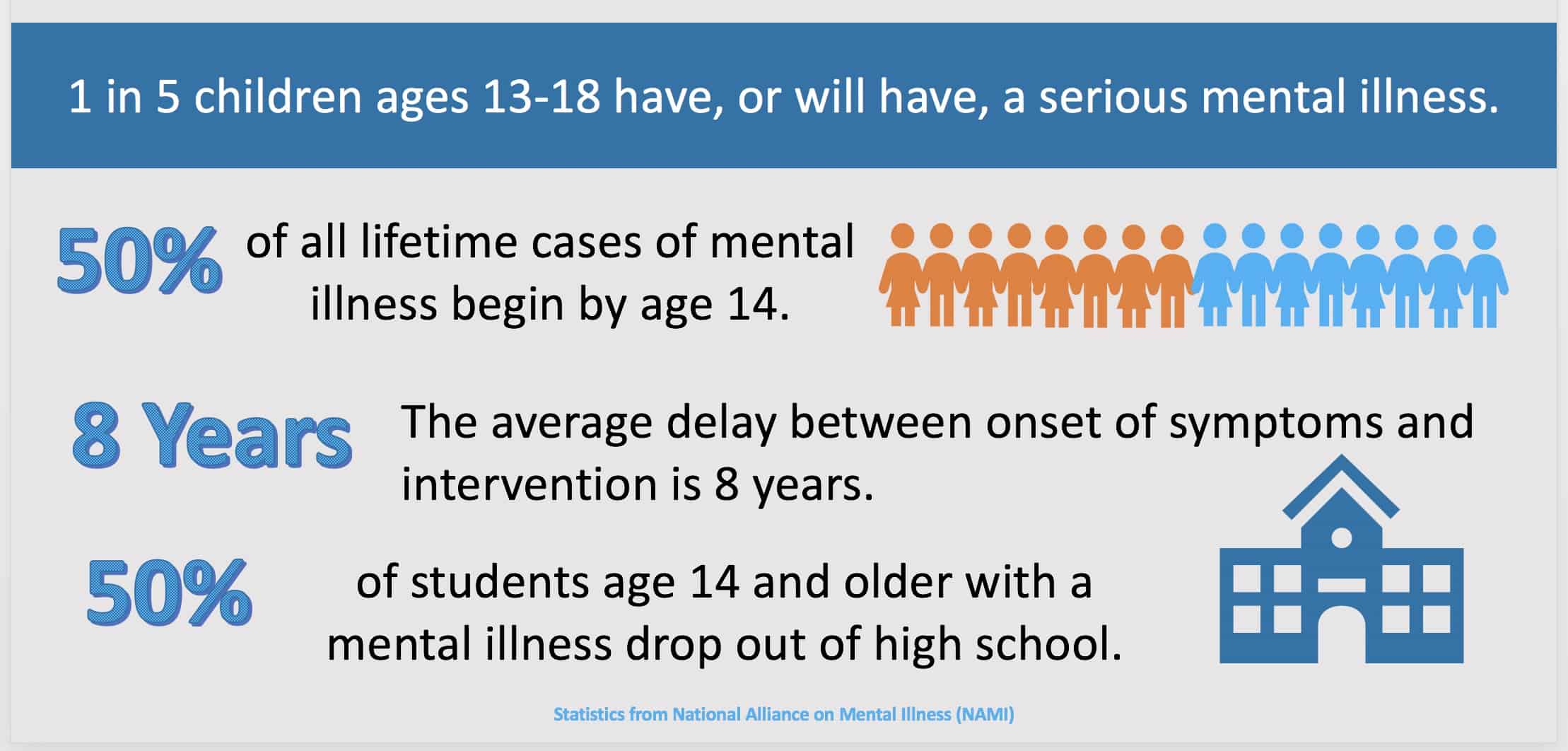 1 in 5 children ages 13-18 have, or will have, a serious mental illness.

50% of all lifetime cases of mental illness begin by age 14.

8 Years The average delay between onset of symptoms and intervention is 8 years.

50% of students age 14 and older with a mental illness drop out of high school.

Statistics from National Alliance on Mental Illness (NAMI)